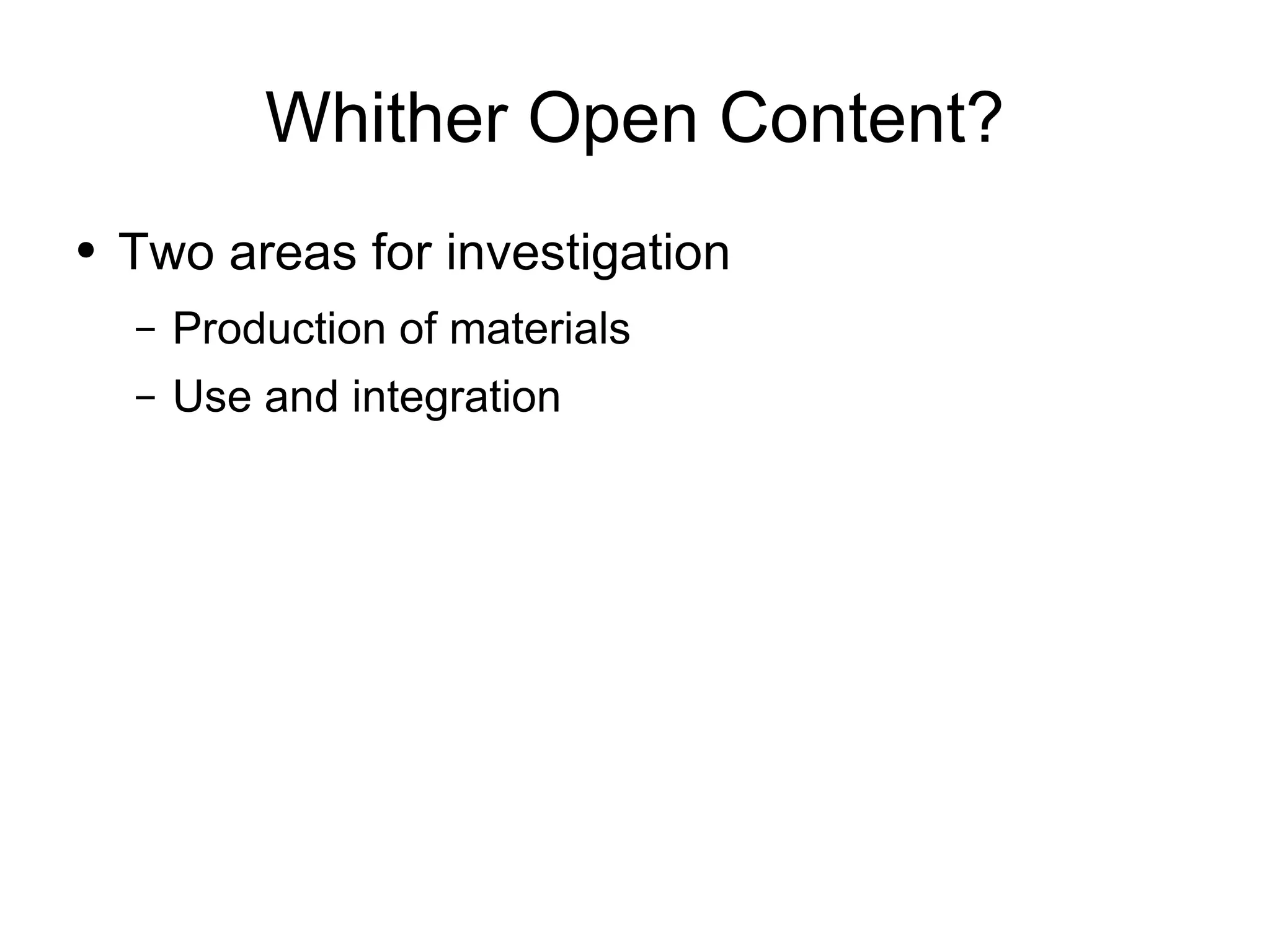 Whither Open Content?

• Two areas for investigation
– Production of materials
– Use and integration